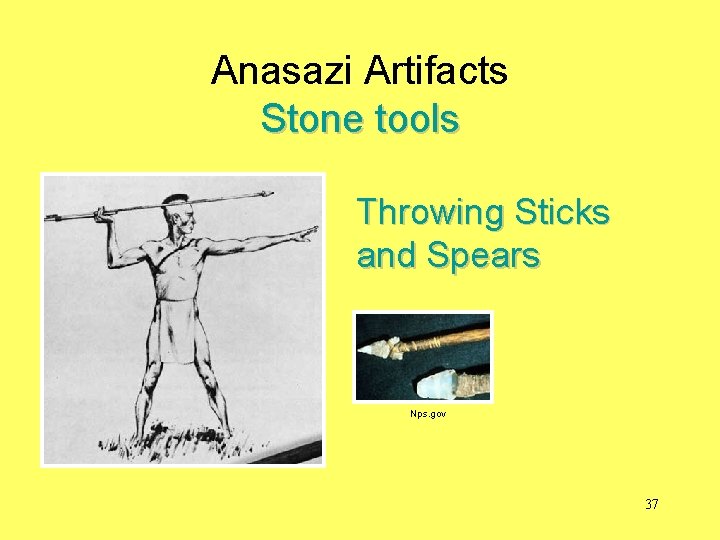 Anasazi Artifacts
Stone tools

Throwing Sticks and Spears

Nps.gov

37